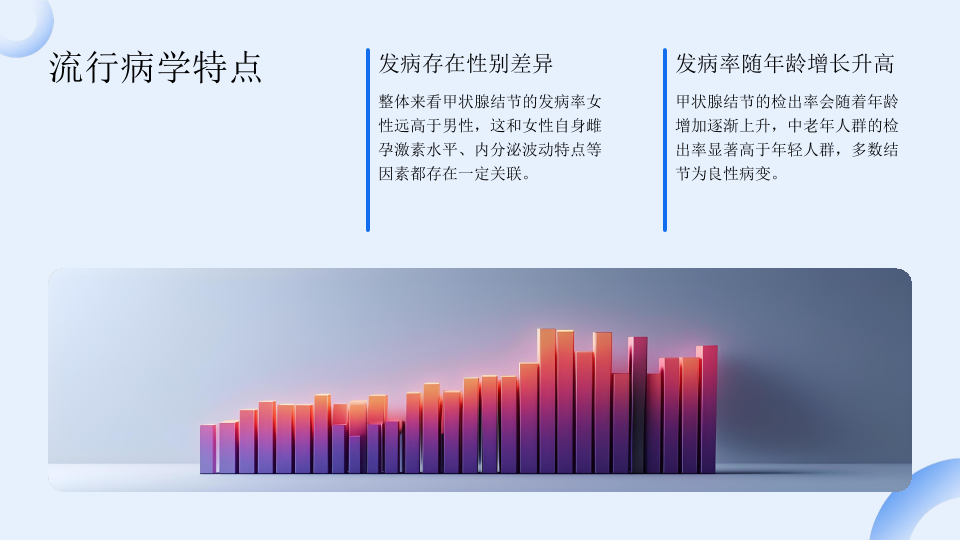 流行病学特点

发病存在性别差异

整体来看甲状腺结节的发病率女性远高于男性，这和女性自身雌孕激素水平、内分泌波动特点等因素都存在一定关联。

发病率随年龄增长升高

甲状腺结节的检出率会随着年龄增加逐渐上升，中老年人群的检出率显著高于年轻人群，多数结节为良性病变。